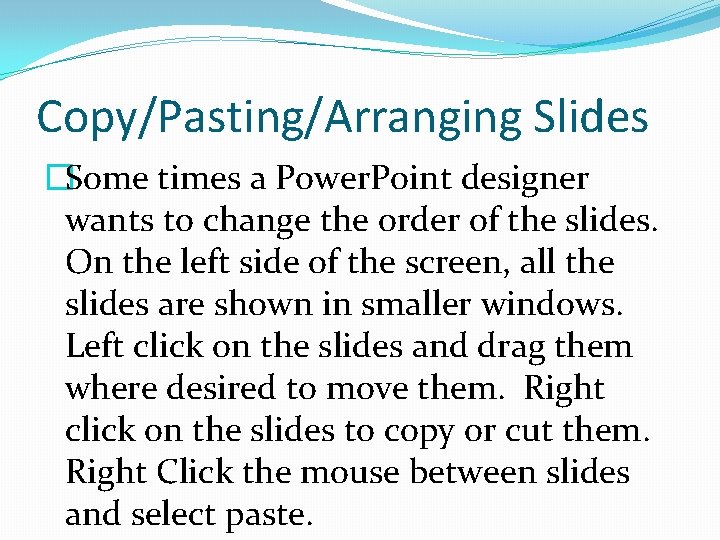 Copy/Pasting/Arranging Slides

Some times a PowerPoint designer wants to change the order of the slides. On the left side of the screen, all the slides are shown in smaller windows. Left click on the slides and drag them where desired to move them. Right click on the slides to copy or cut them. Right Click the mouse between slides and select paste.